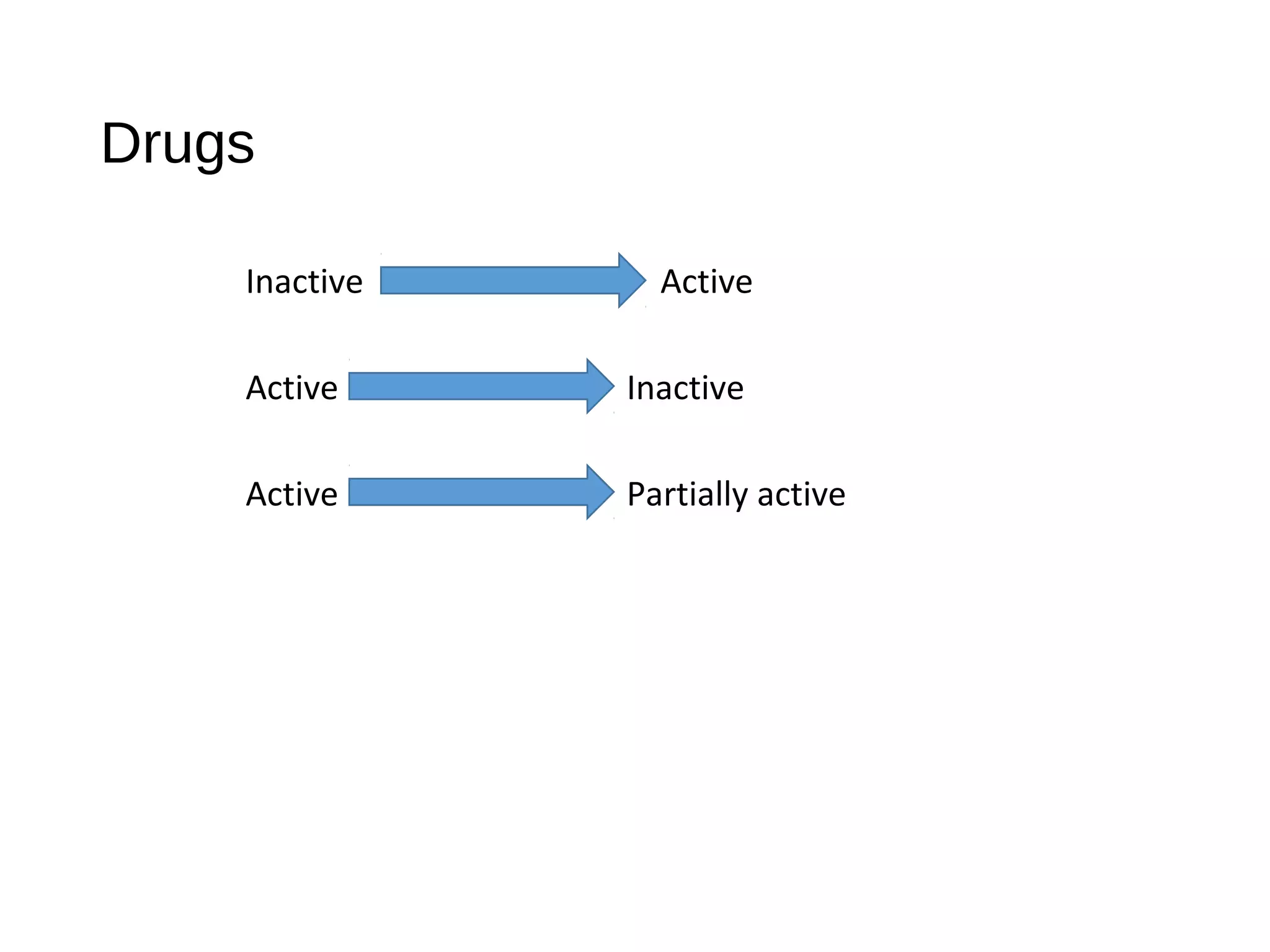 Drugs

Inactive Active

Active Inactive

Active Partially active